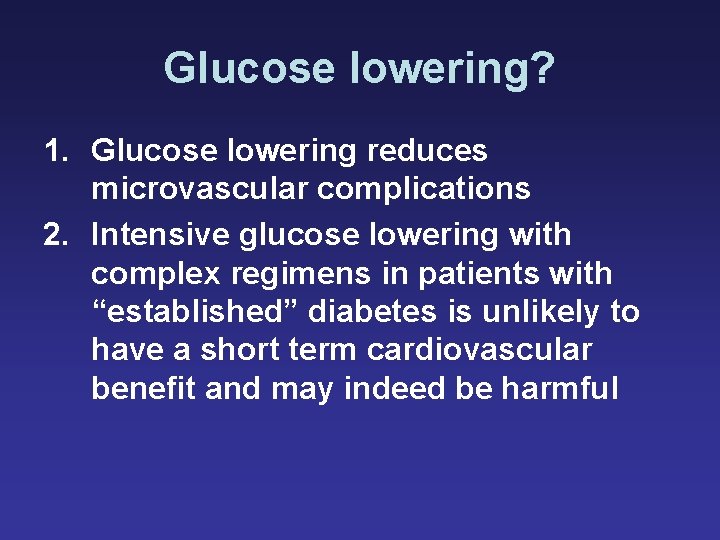 Glucose lowering?

1. Glucose lowering reduces microvascular complications
2. Intensive glucose lowering with complex regimens in patients with “established” diabetes is unlikely to have a short term cardiovascular benefit and may indeed be harmful